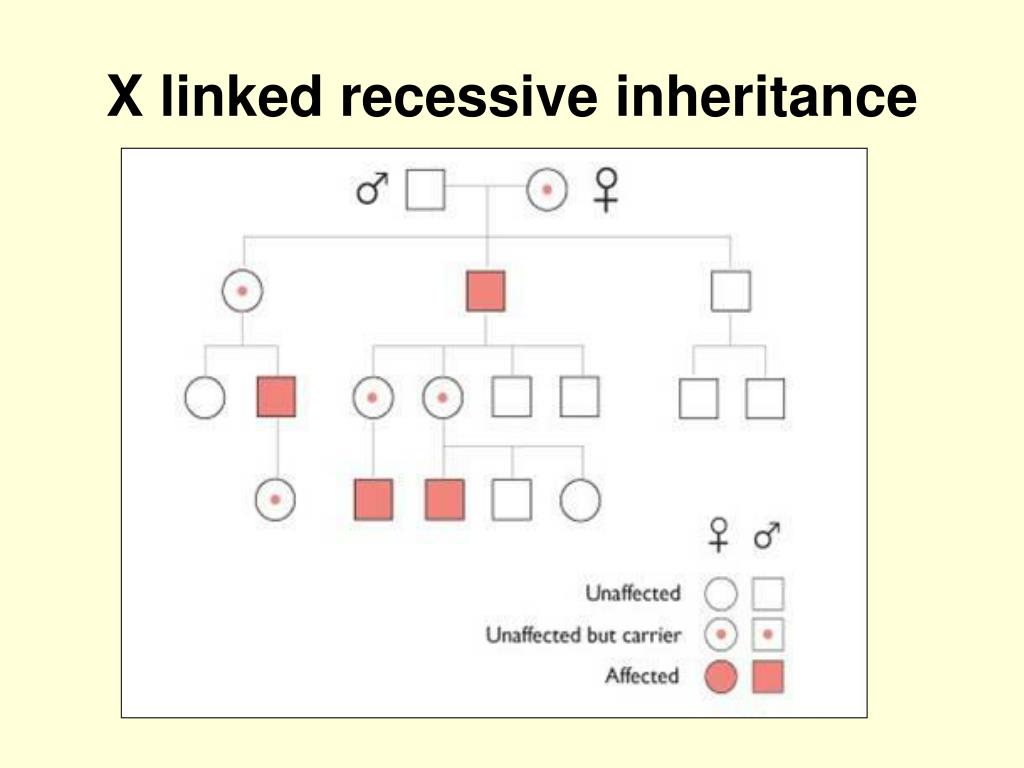 X linked recessive inheritance

♂ ♀

♀ ♂

Unaffected

Unaffected but carrier

Affected